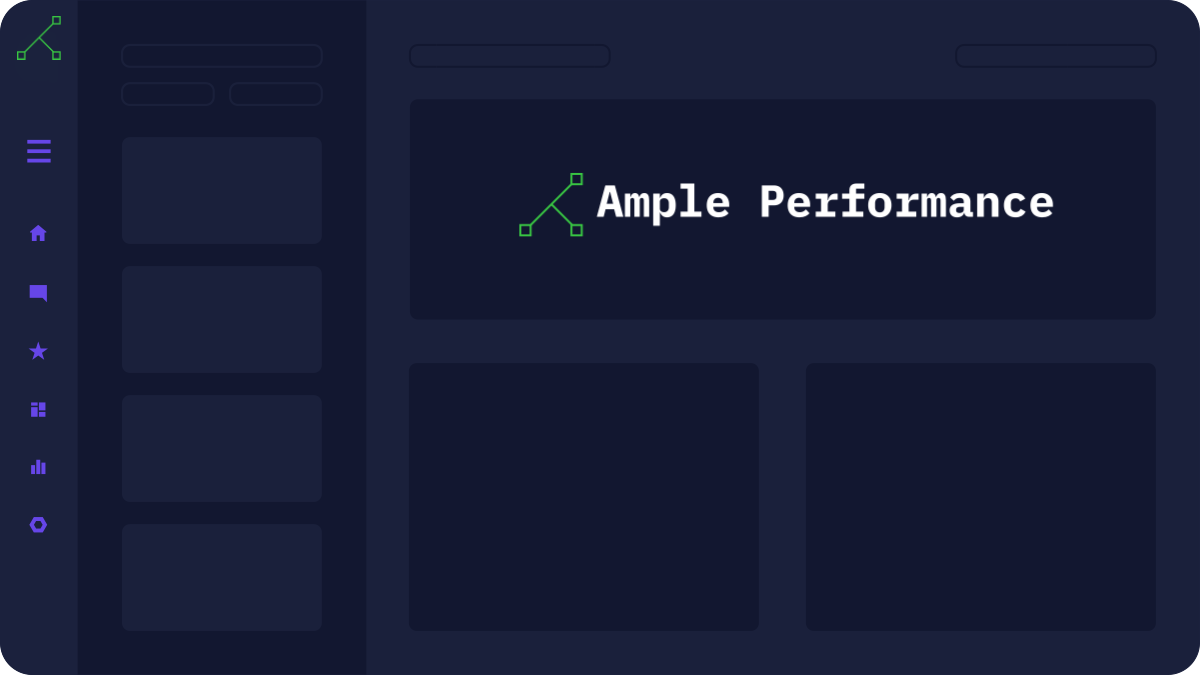 Ample Performance